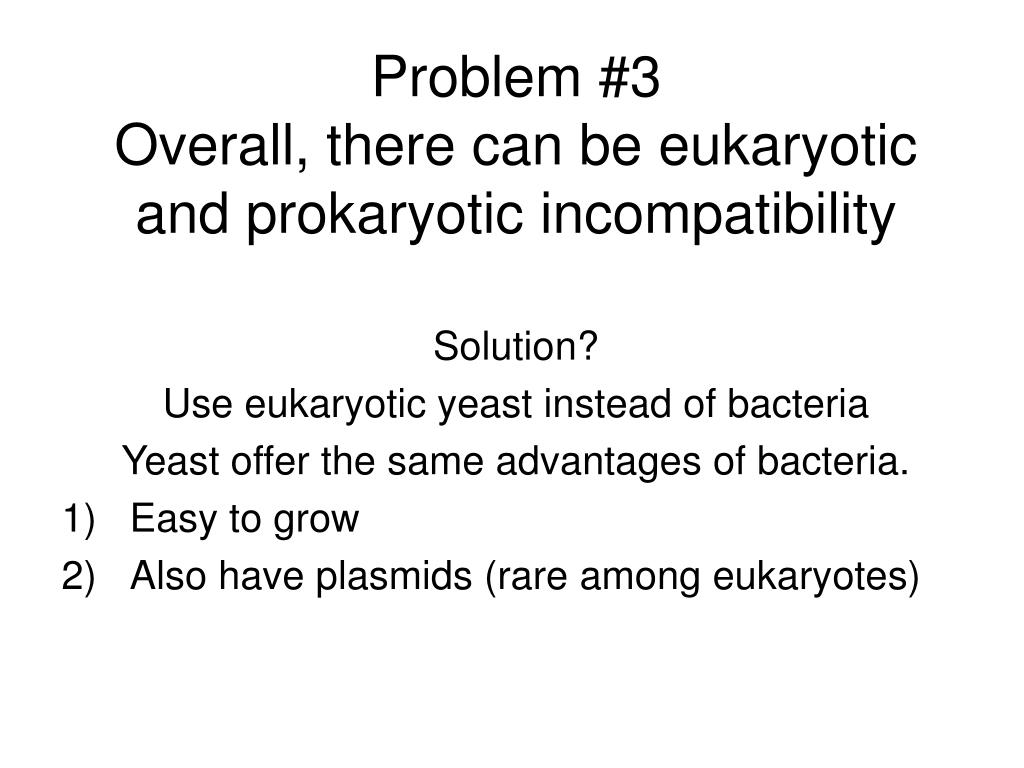 Problem #3
Overall, there can be eukaryotic and prokaryotic incompatibility

Solution?

Use eukaryotic yeast instead of bacteria

Yeast offer the same advantages of bacteria.

1) Easy to grow
2) Also have plasmids (rare among eukaryotes)